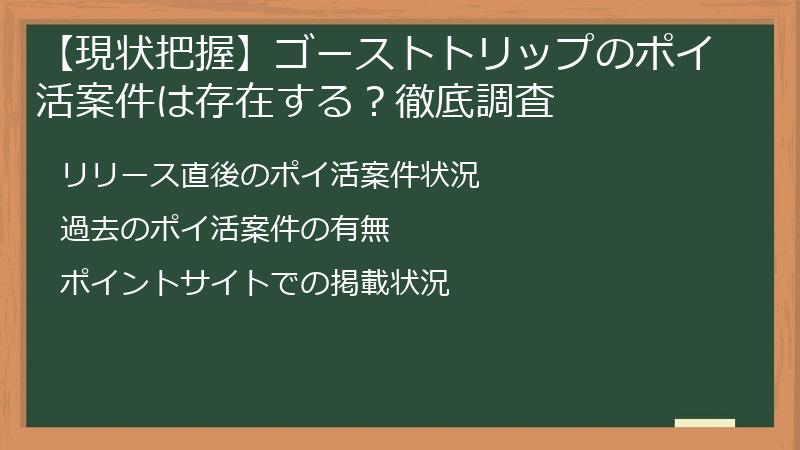 【現状把握】ゴーストトリップのポイ活案件は存在する？徹底調査

リリース直後のポイ活案件状況

過去のポイ活案件の有無

ポイントサイトでの掲載状況